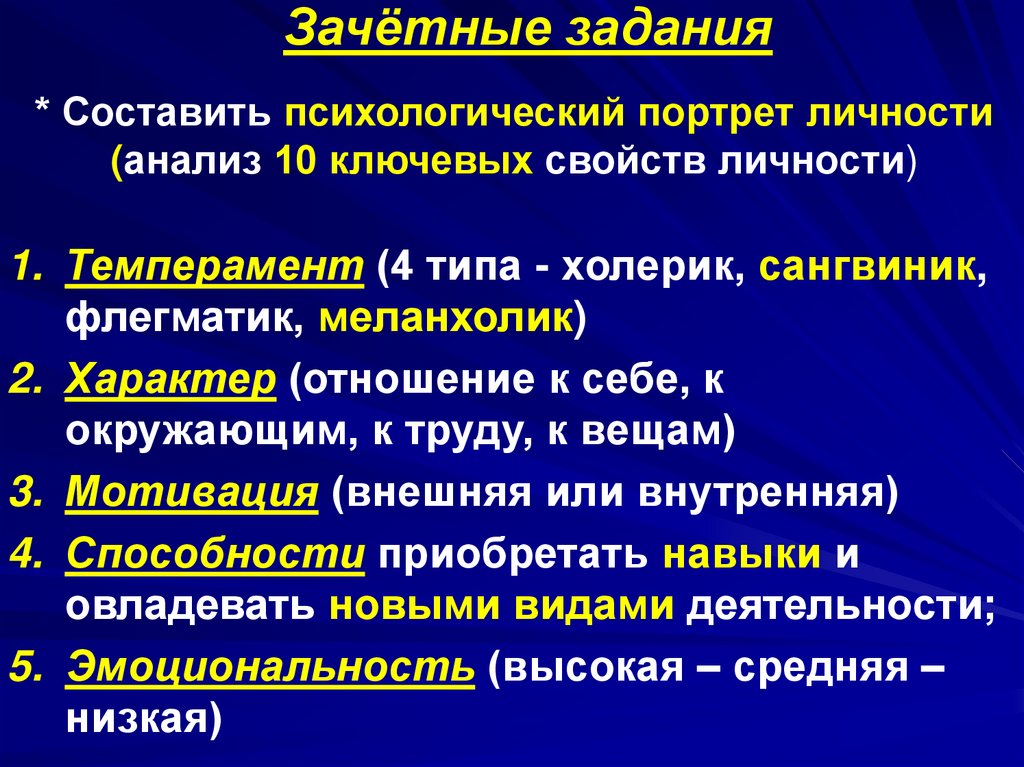 Зачётные задания

* Составить психологический портрет личности (анализ 10 ключевых свойств личности)

1. Темперамент (4 типа - холерик, сангвиник, флегматик, меланхолик)
2. Характер (отношение к себе, к окружающим, к труду, к вещам)
3. Мотивация (внешняя или внутренняя)
4. Способности приобретать навыки и овладевать новыми видами деятельности;
5. Эмоциональность (высокая – средняя – низкая)